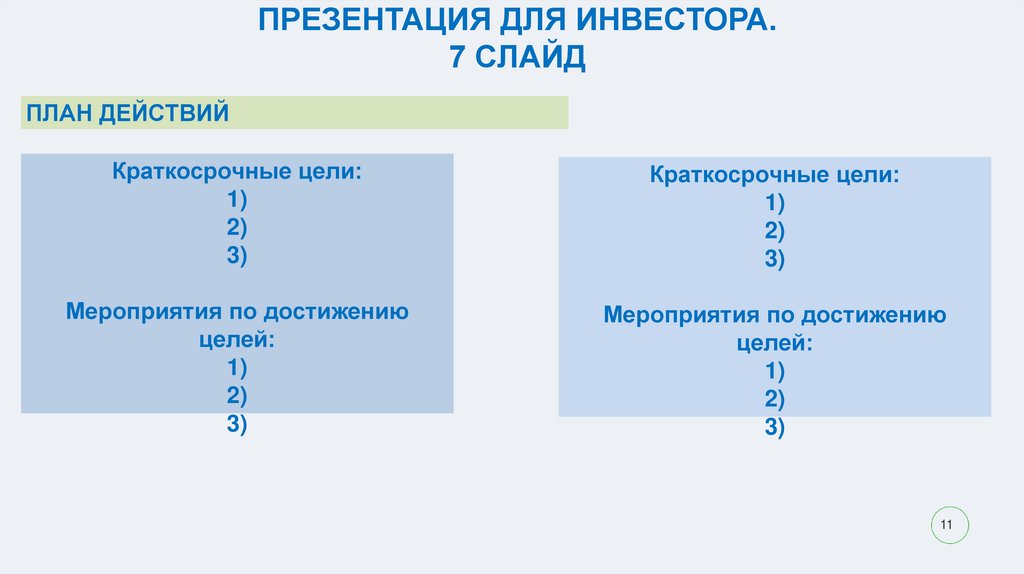 ПРЕЗЕНТАЦИЯ ДЛЯ ИНВЕСТОРА.
7 СЛАЙД

ПЛАН ДЕЙСТВИЙ

Краткосрочные цели:
1)
2)
3)

Мероприятия по достижению целей:
1)
2)
3)

Краткосрочные цели:
1)
2)
3)

Мероприятия по достижению целей:
1)
2)
3)

11